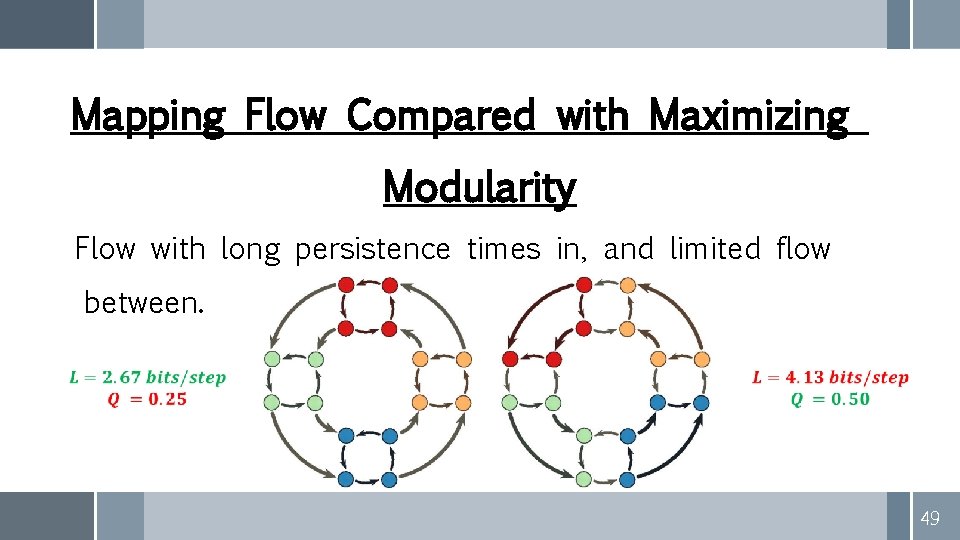 Mapping Flow Compared with Maximizing Modularity

Flow with long persistence times in, and limited flow between.

$L = 2.67\ bits/step$
$Q = 0.25$

$L = 4.13\ bits/step$
$Q = 0.50$

49